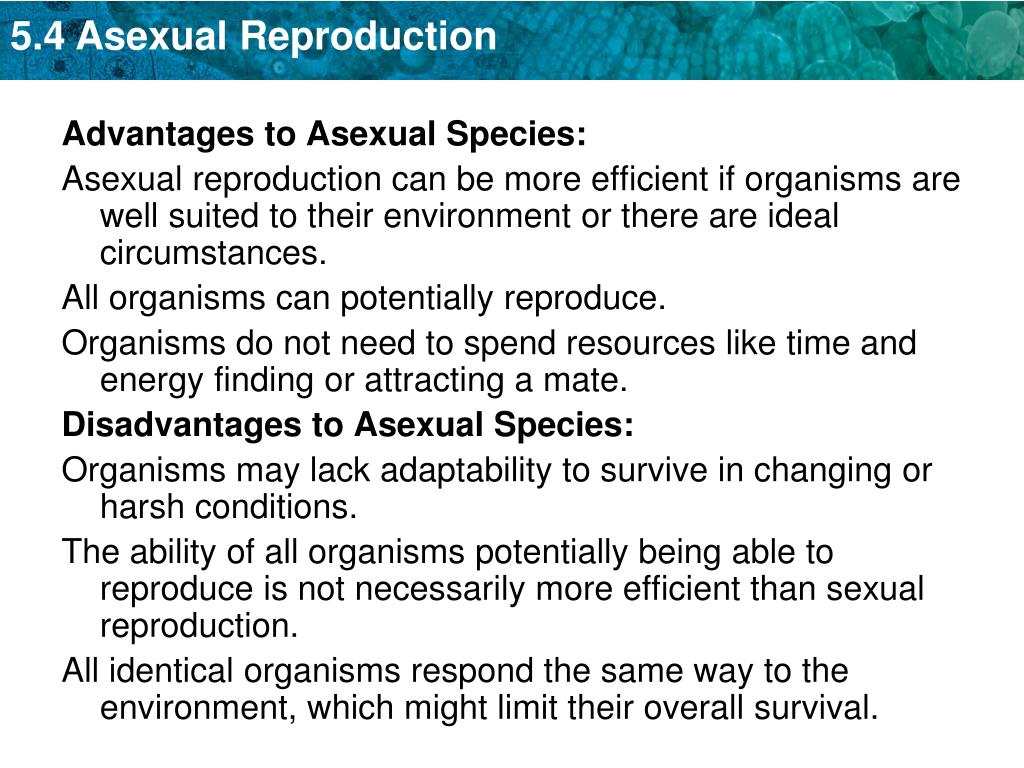 5.4 Asexual Reproduction

Advantages to Asexual Species:

Asexual reproduction can be more efficient if organisms are well suited to their environment or there are ideal circumstances.

All organisms can potentially reproduce.

Organisms do not need to spend resources like time and energy finding or attracting a mate.

Disadvantages to Asexual Species:

Organisms may lack adaptability to survive in changing or harsh conditions.

The ability of all organisms potentially being able to reproduce is not necessarily more efficient than sexual reproduction.

All identical organisms respond the same way to the environment, which might limit their overall survival.